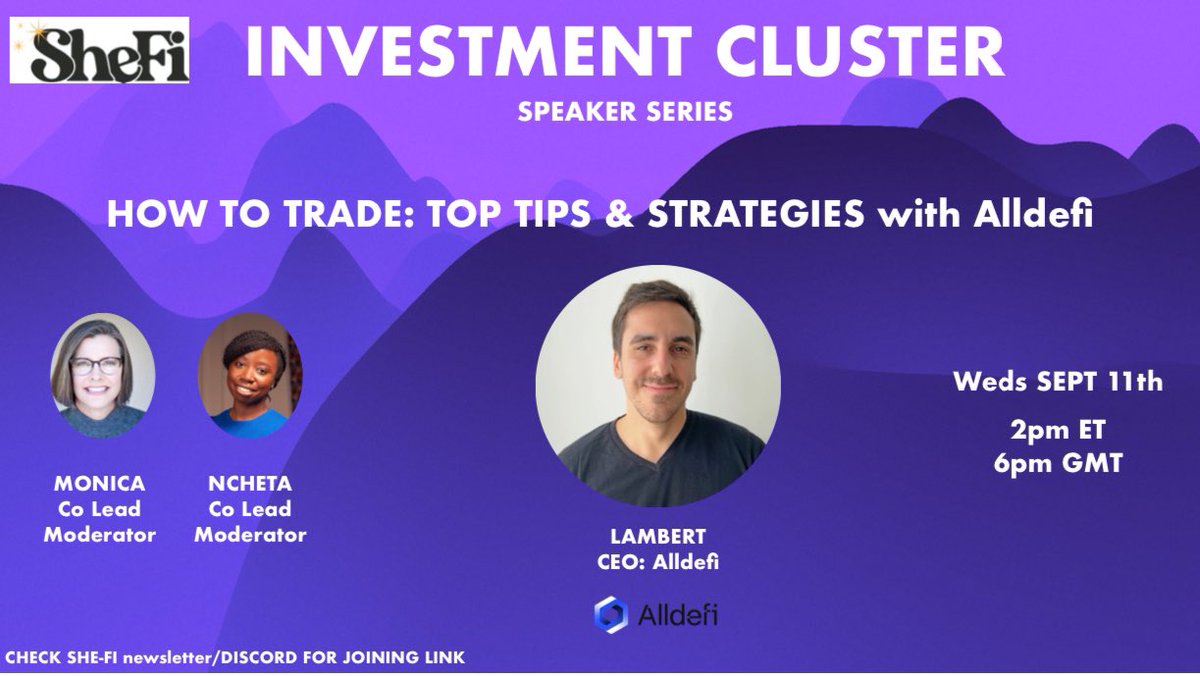 SheFi

INVESTMENT CLUSTER

SPEAKER SERIES

HOW TO TRADE: TOP TIPS & STRATEGIES with Alldefi

MONICA
Co Lead
Moderator

NCHETA
Co Lead
Moderator

LAMBERT
CEO: Alldefi

Alldefi

Weds SEPT 11th

2pm ET
6pm GMT

CHECK SHE-FI newsletter/DISCORD FOR JOINING LINK